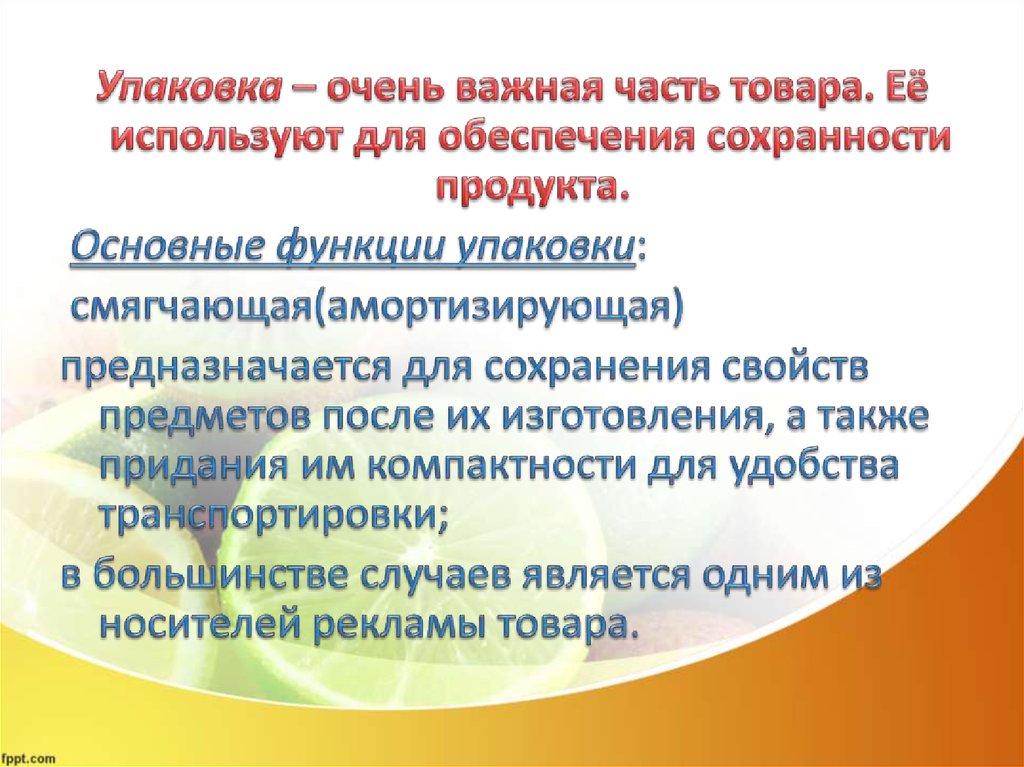 Упаковка – очень важная часть товара. Её используют для обеспечения сохранности продукта.

Основные функции упаковки:

смягчающая(амортизирующая)

предназначается для сохранения свойств предметов после их изготовления, а также придания им компактности для удобства транспортировки;

в большинстве случаев является одним из носителей рекламы товара.

fppt.com